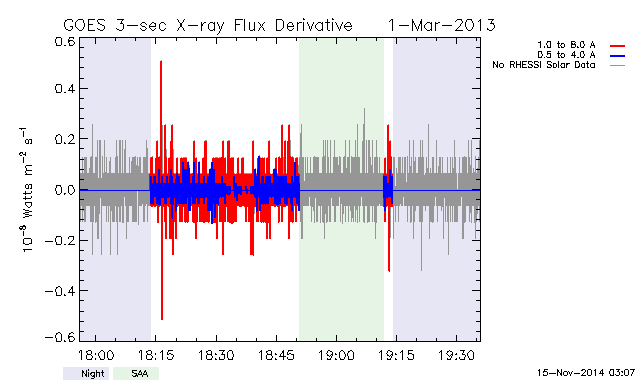 GOES 3-sec X-ray Flux Derivative 1-Mar-2013

1.0 to 8.0 A
0.5 to 4.0 A
No RHESSI Solar Data

$10^{-8}$ Watts $m^{-2}$ $s^{-1}$

0.6
0.4
0.2
0.0
−0.2
−0.4
−0.6

18:00
18:15
18:30
18:45
19:00
19:15
19:30

Night
SAA

15-Nov-2014 03:07